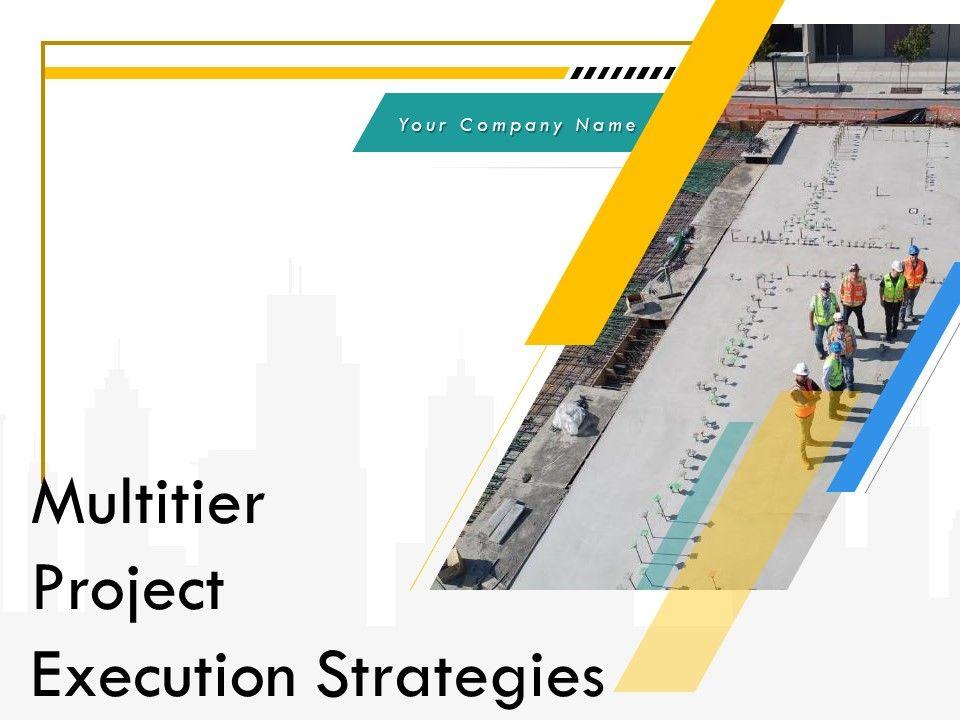 Your Company Name

Multitier Project Execution Strategies